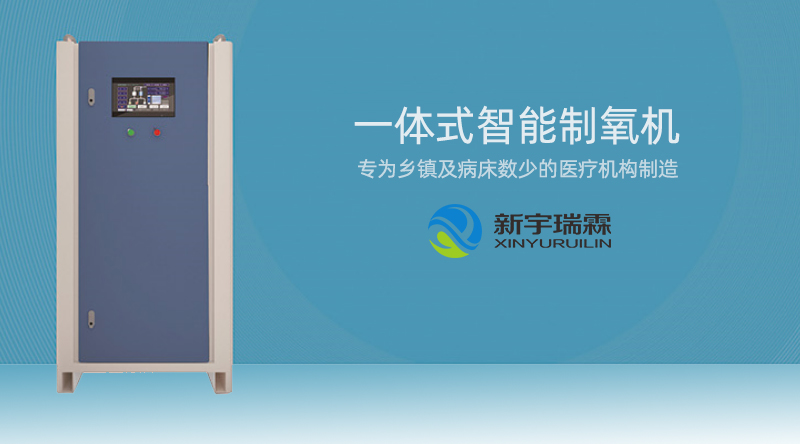 一体式智能制氧机

专为乡镇及病床数少的医疗机构制造

新宇瑞霖
XINYURUILIN